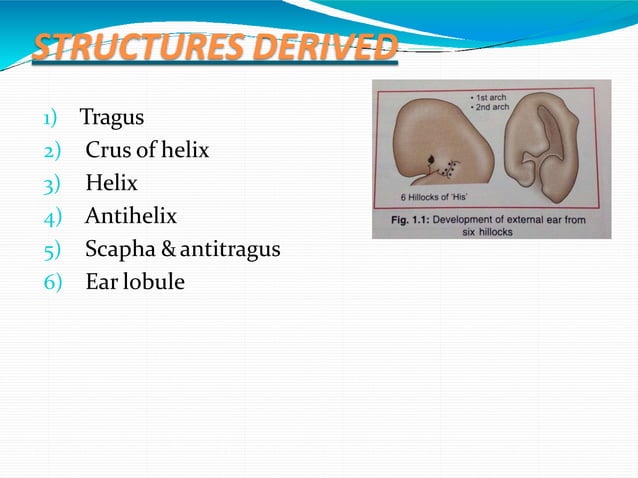 STRUCTURES DERIVED

1) Tragus
2) Crus of helix
3) Helix
4) Antihelix
5) Scapha & antitragus
6) Ear lobule

• 1st arch
• 2nd arch

6 Hillocks of 'His'

Fig. 1.1: Development of external ear from six hillocks